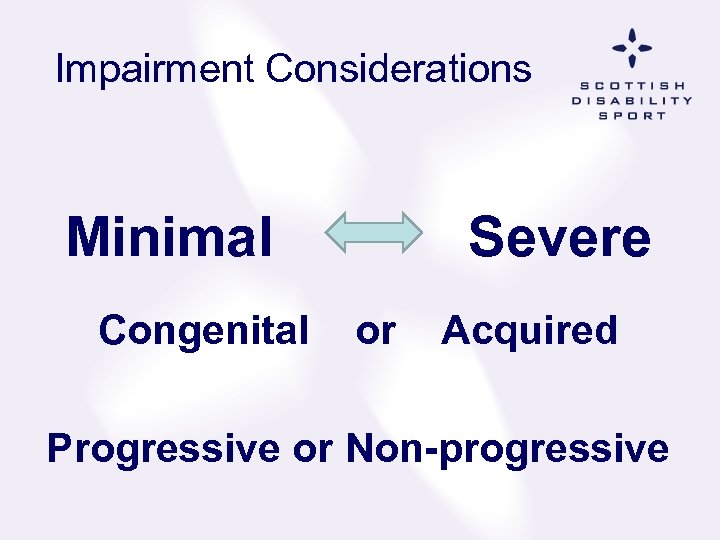 Impairment Considerations

SCOTTISH
DISABILITY
SPORT

Minimal Severe

Congenital or Acquired

Progressive or Non-progressive